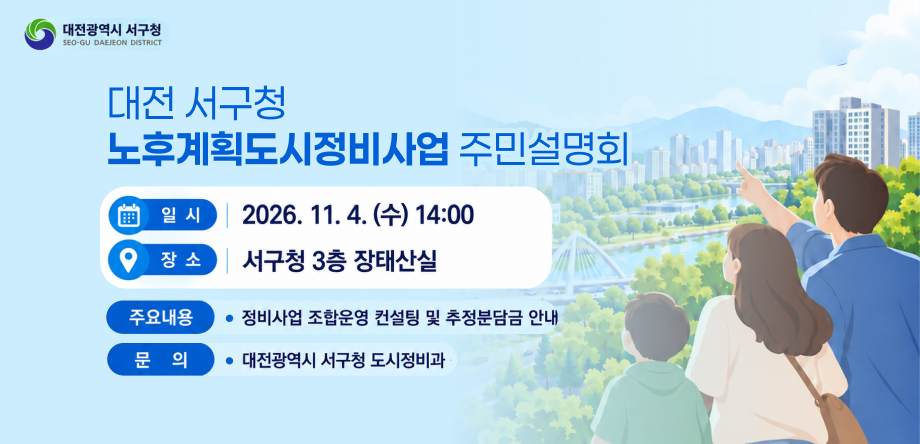 대전광역시 서구청
SEO-GU DAEJEON DISTRICT

대전 서구청
노후계획도시정비사업 주민설명회

일 시
2026. 11. 4. (수) 14:00

장 소
서구청 3층 장태산실

주요내용
• 정비사업 조합운영 컨설팅 및 추정분담금 안내

문 의
• 대전광역시 서구청 도시정비과